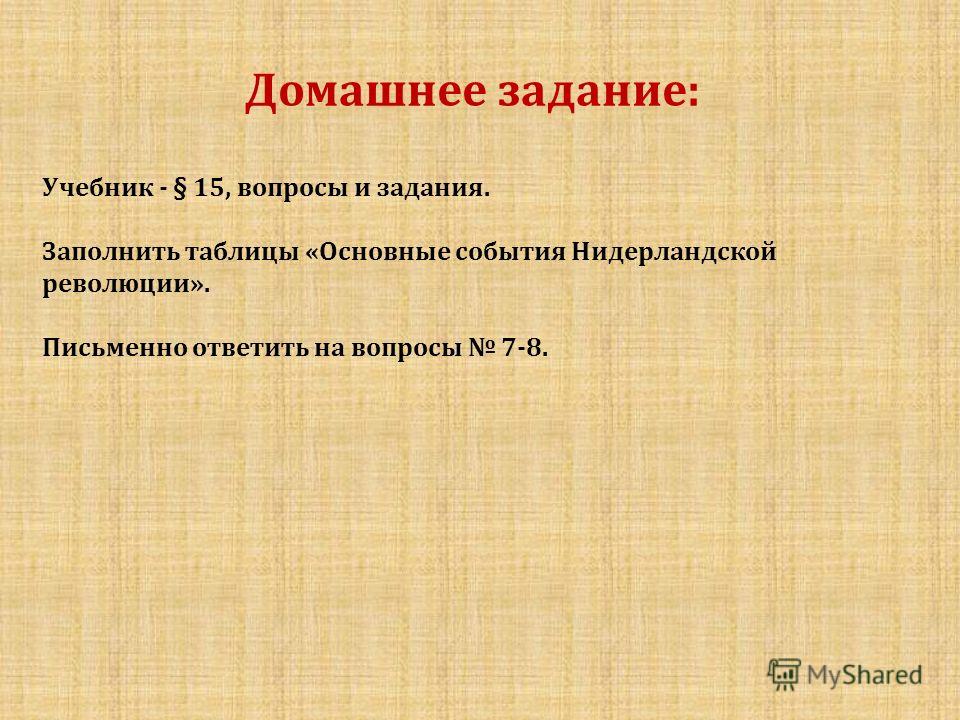 Домашнее задание:

Учебник - § 15, вопросы и задания.

Заполнить таблицы «Основные события Нидерландской революции».

Письменно ответить на вопросы № 7-8.

MyShared